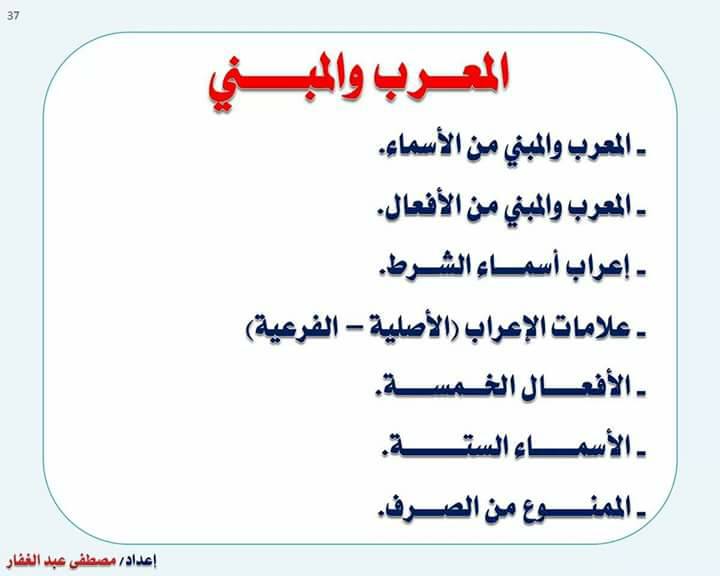 37

المعرب والمبني

ـ المعرب والمبني من الأسماء.

ـ المعرب والمبني من الأفعال.

ـ إعراب أسماء الشرط.

ـ علامات الإعراب (الأصلية – الفرعية)

ـ الأفعال الخمسة.

ـ الأسماء الستة.

ـ الممنوع من الصرف.

إعداد/ مصطفى عبد الغفار